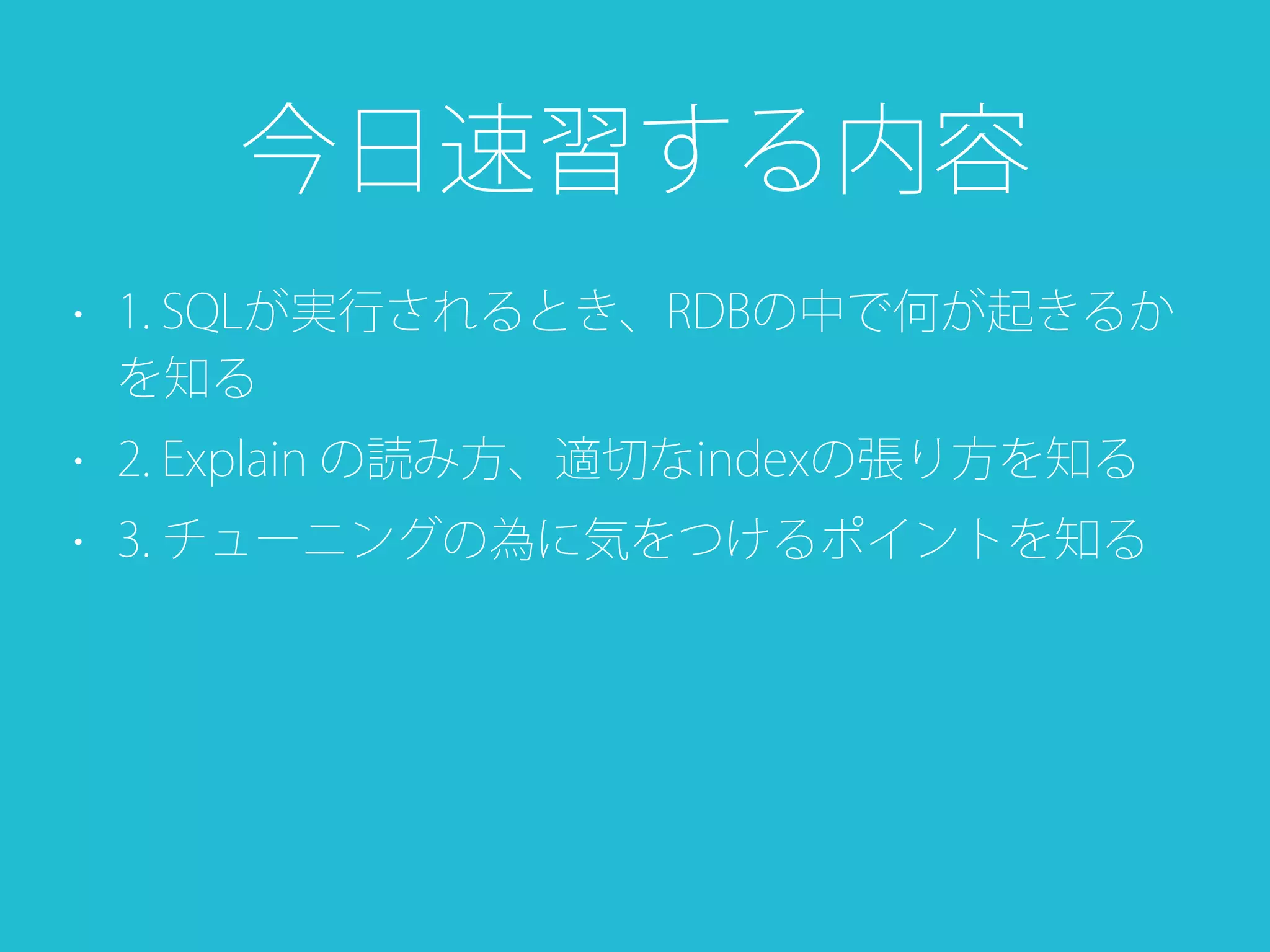 今日速習する内容

• 1. SQLが実行されるとき、RDBの中で何が起きるかを知る

• 2. Explain の読み方、適切なindexの張り方を知る

• 3. チューニングの為に気をつけるポイントを知る